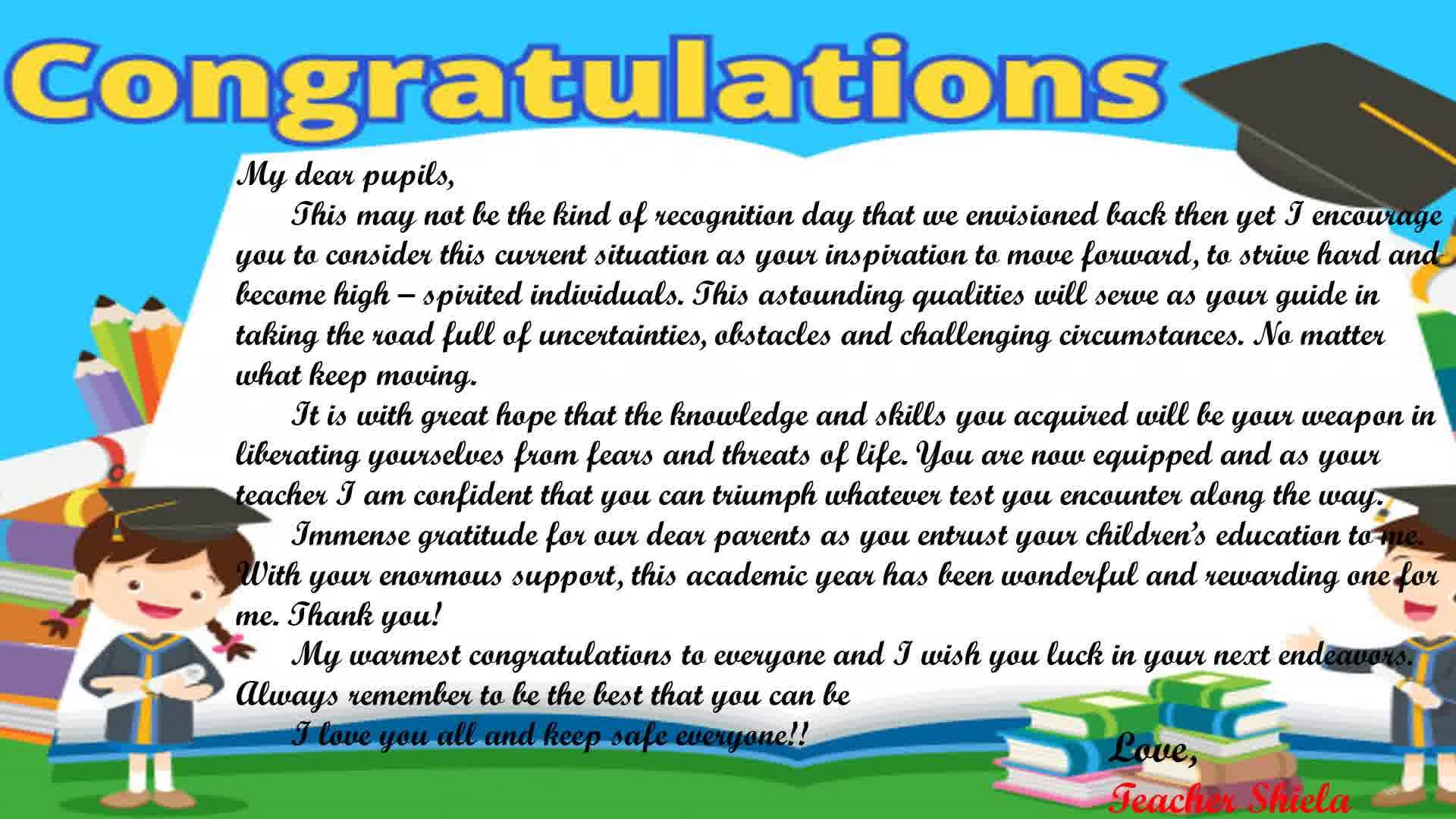 Congratulations

My dear pupils,

This may not be the kind of recognition day that we envisioned back then yet I encourage you to consider this current situation as your inspiration to move forward, to strive hard and become high – spirited individuals. This astounding qualities will serve as your guide in taking the road full of uncertainties, obstacles and challenging circumstances. No matter what keep moving.

It is with great hope that the knowledge and skills you acquired will be your weapon in liberating yourselves from fears and threats of life. You are now equipped and as your teacher I am confident that you can triumph whatever test you encounter along the way.

Immense gratitude for our dear parents as you entrust your children's education to me. With your enormous support, this academic year has been wonderful and rewarding one for me. Thank you!

My warmest congratulations to everyone and I wish you luck in your next endeavors. Always remember to be the best that you can be

I love you all and keep safe everyone!!

Love,
Teacher Shiela